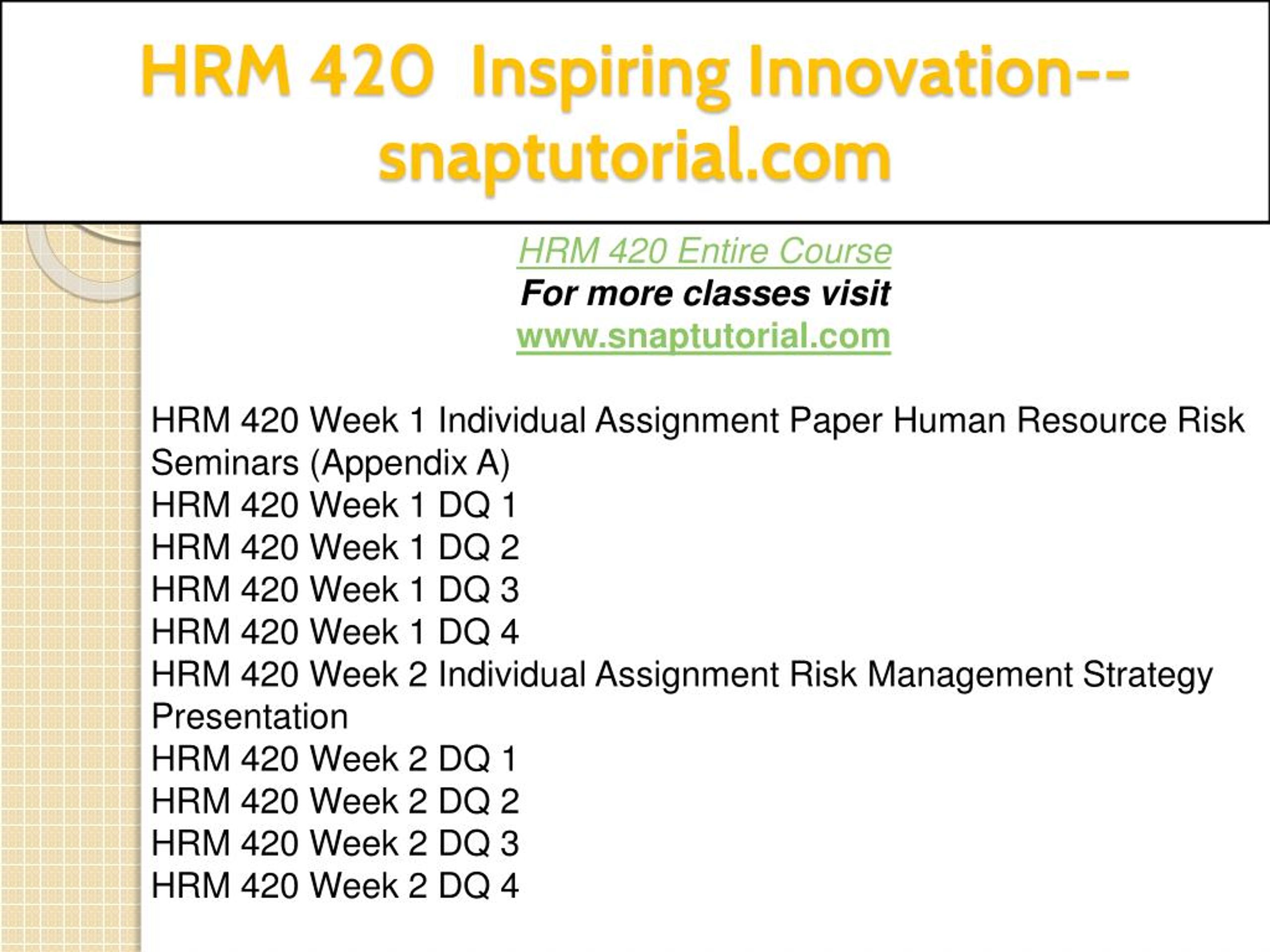 HRM 420 Inspiring Innovation--snaptutorial.com

HRM 420 Entire Course
For more classes visit
www.snaptutorial.com

HRM 420 Week 1 Individual Assignment Paper Human Resource Risk Seminars (Appendix A)
HRM 420 Week 1 DQ 1
HRM 420 Week 1 DQ 2
HRM 420 Week 1 DQ 3
HRM 420 Week 1 DQ 4
HRM 420 Week 2 Individual Assignment Risk Management Strategy Presentation
HRM 420 Week 2 DQ 1
HRM 420 Week 2 DQ 2
HRM 420 Week 2 DQ 3
HRM 420 Week 2 DQ 4